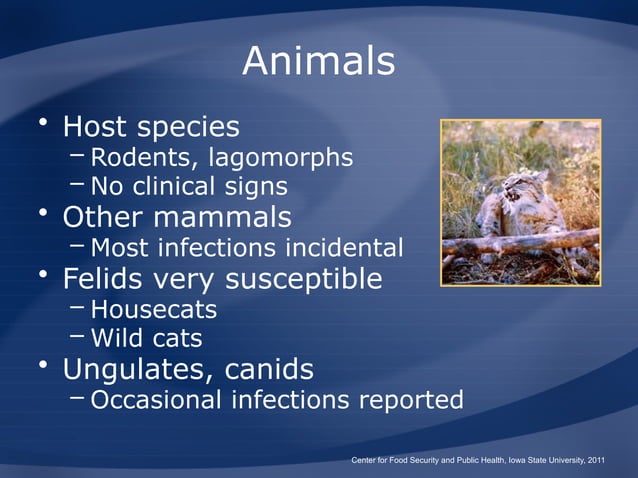 Animals

• Host species
– Rodents, lagomorphs
– No clinical signs
• Other mammals
– Most infections incidental
• Felids very susceptible
– Housecats
– Wild cats
• Ungulates, canids
– Occasional infections reported

Center for Food Security and Public Health, Iowa State University, 2011